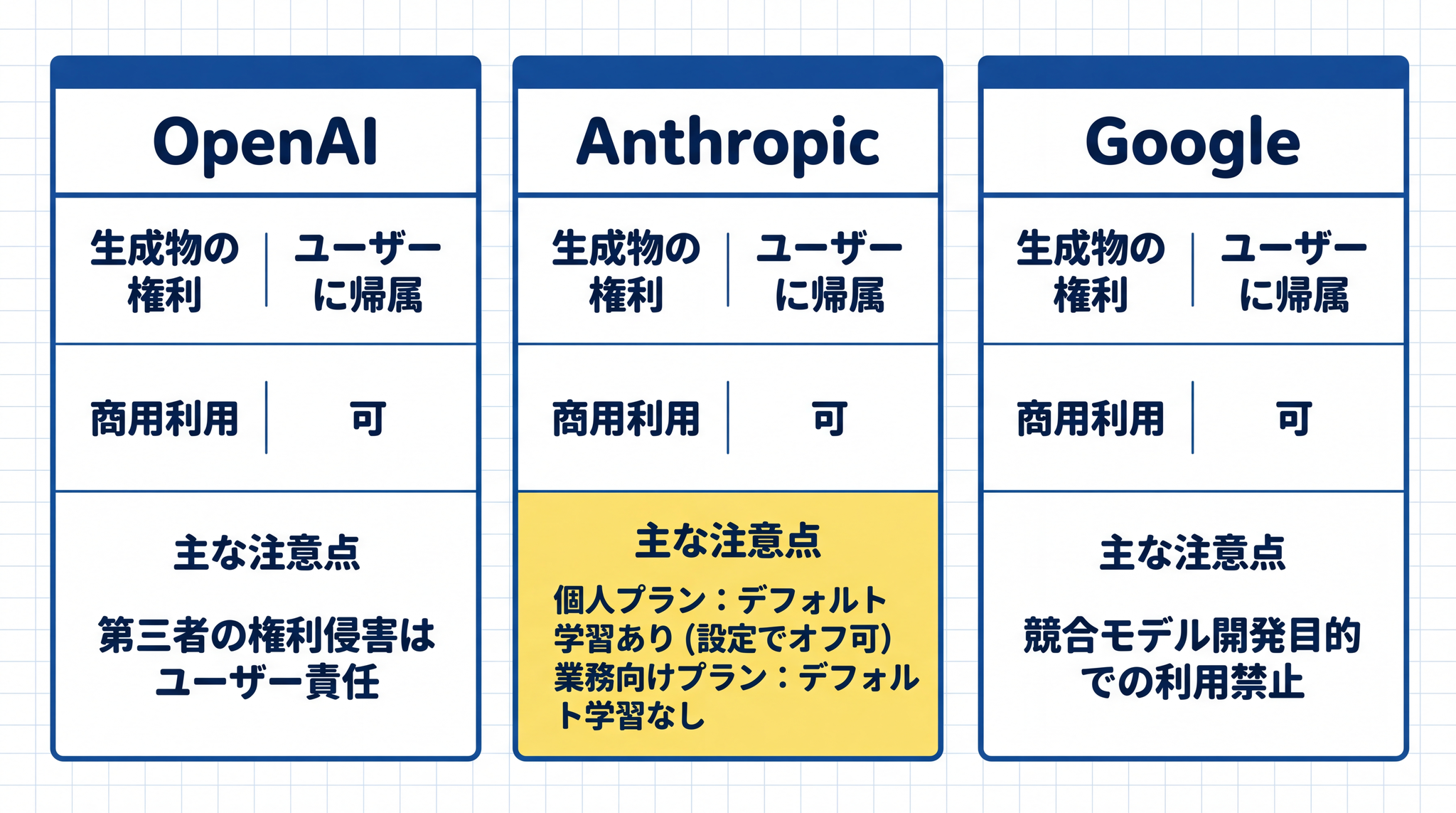 OpenAI

| 生成物の権利 | ユーザーに帰属 |
|---|---|
| 商用利用 | 可 |

主な注意点

第三者の権利侵害はユーザー責任

Anthropic

| 生成物の権利 | ユーザーに帰属 |
|---|---|
| 商用利用 | 可 |

主な注意点

個人プラン：デフォルト学習あり（設定でオフ可）
業務向けプラン：デフォルト学習なし

Google

| 生成物の権利 | ユーザーに帰属 |
|---|---|
| 商用利用 | 可 |

主な注意点

競合モデル開発目的での利用禁止